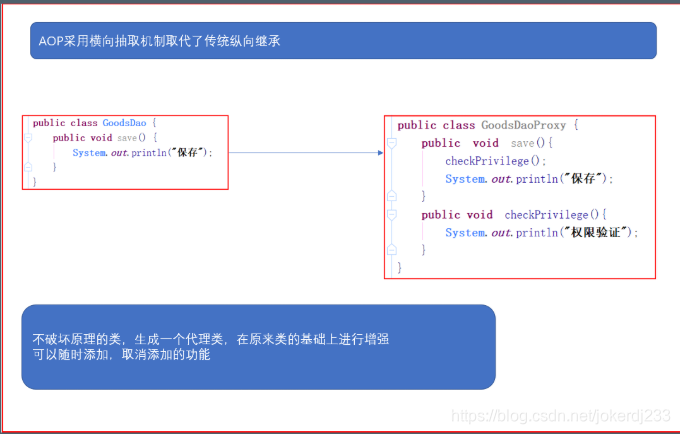 AOP采用横向抽取机制取代了传统纵向继承

public class GoodsDao {
    public void save() {
        System.out.println("保存");
    }
}

public class GoodsDaoProxy {
    public void save(){
        checkPrivilege();
        System.out.println("保存");
    }
    public void checkPrivilege(){
        System.out.println("权限验证");
    }
}

不破坏原理的类，生成一个代理类，在原来类的基础上进行增强
可以随时添加，取消添加的功能

https://blog.csdn.net/jokerdj233